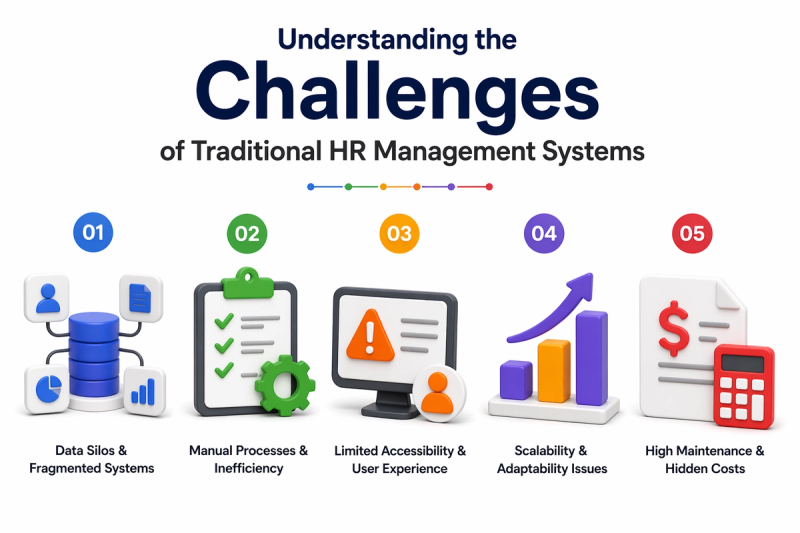 Understanding the
Challenges
of Traditional HR Management Systems

01
Data Silos & Fragmented Systems

02
Manual Processes & Inefficiency

03
Limited Accessibility & User Experience

04
Scalability & Adaptability Issues

05
High Maintenance & Hidden Costs